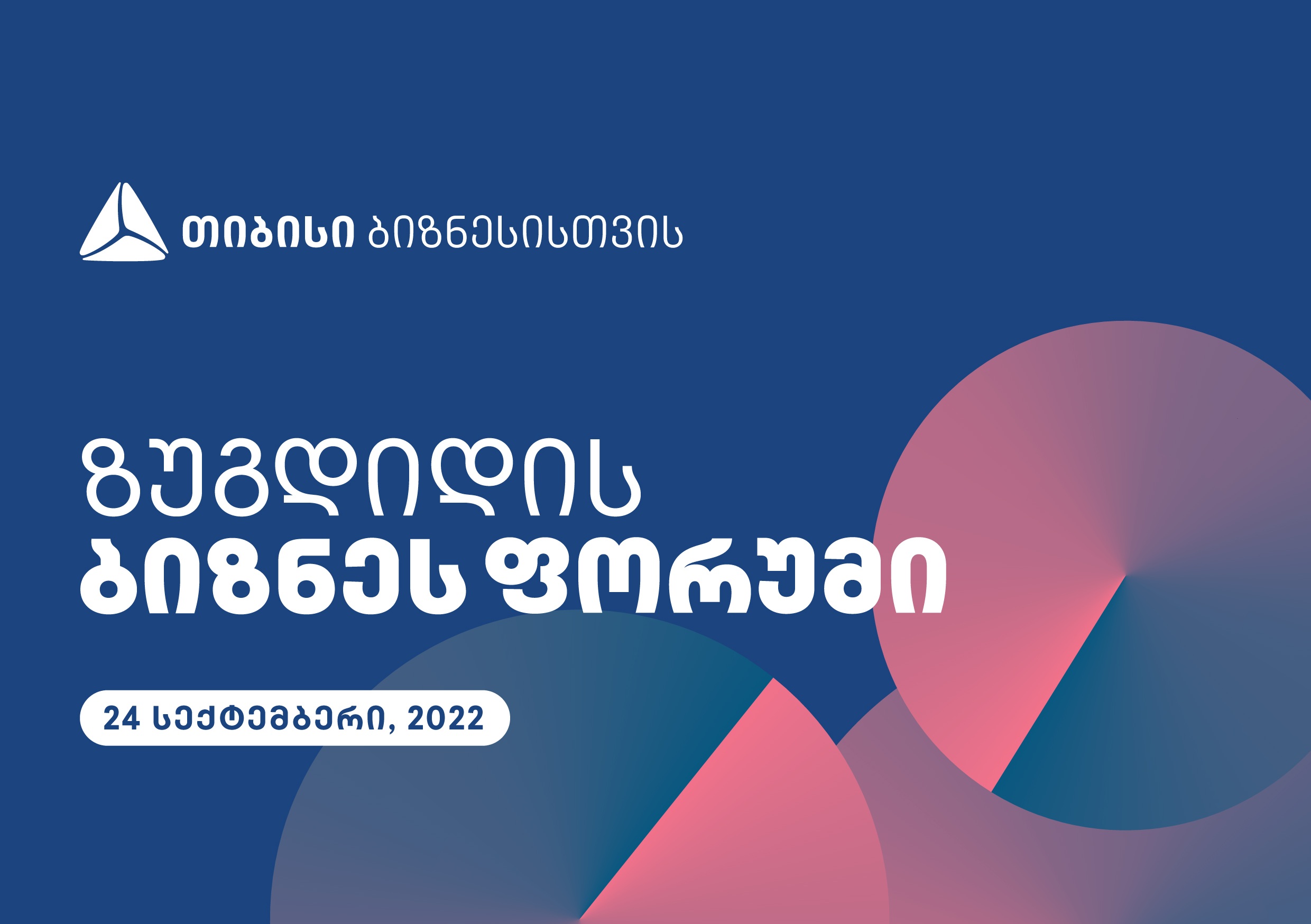 თიბისი ბიზნესისთვის

ზუგდიდის
ბიზნეს ფორუმი

24 სექტემბერი, 2022